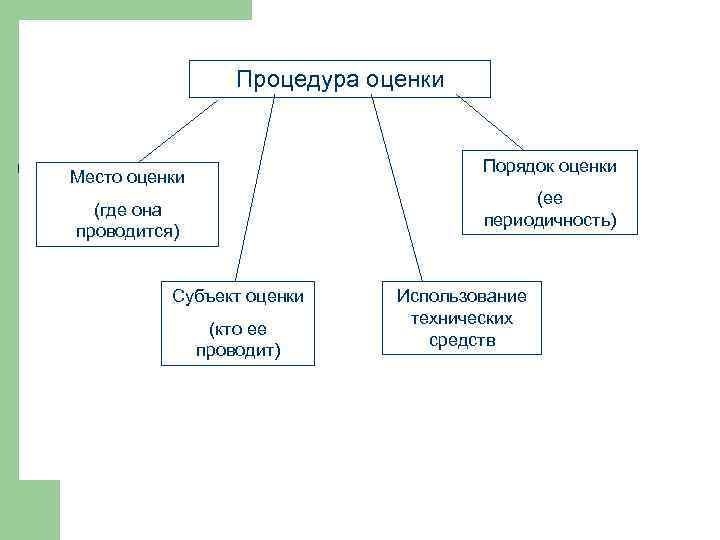 Процедура оценки

Место оценки

(где она проводится)

Субъект оценки

(кто ее проводит)

Использование технических средств

Порядок оценки

(ее периодичность)